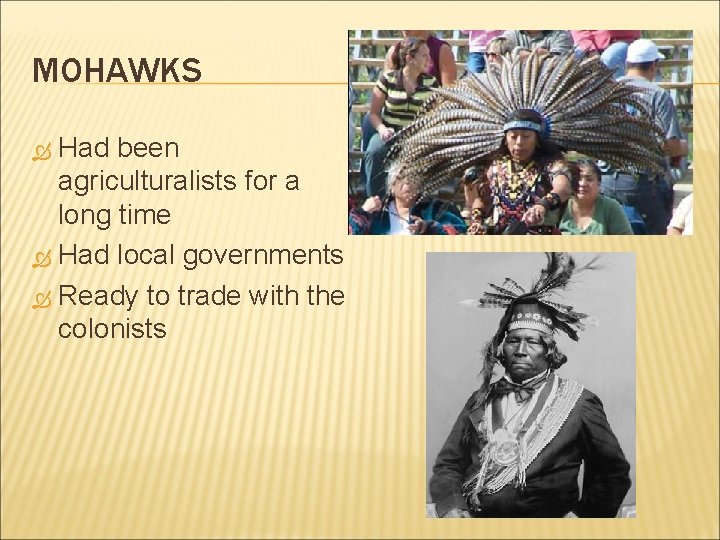 MOHAWKS

Had been agriculturalists for a long time
Had local governments
Ready to trade with the colonists